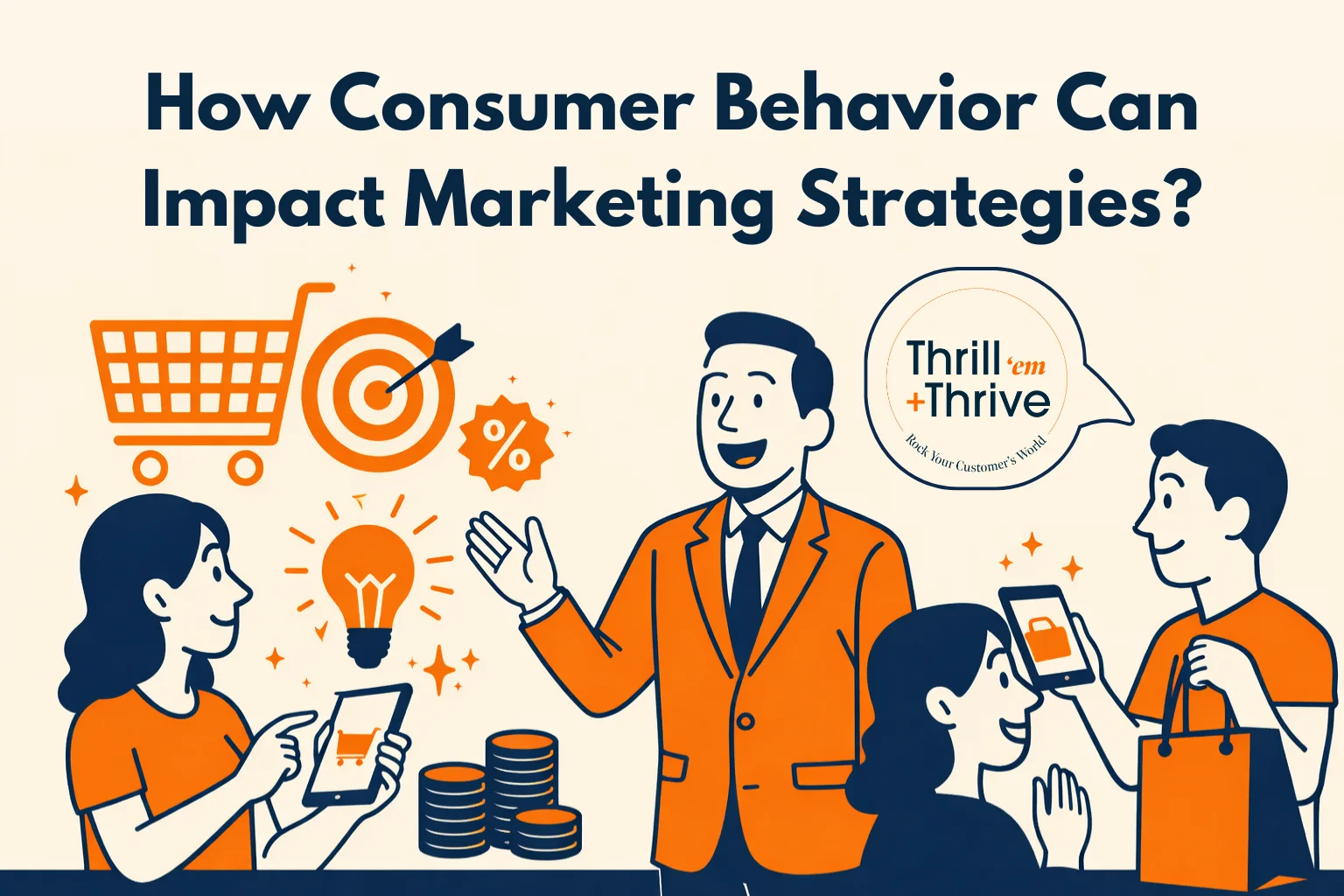 How Consumer Behavior Can Impact Marketing Strategies?

%

Thrill 'em +Thrive

Rock Your Customer's World